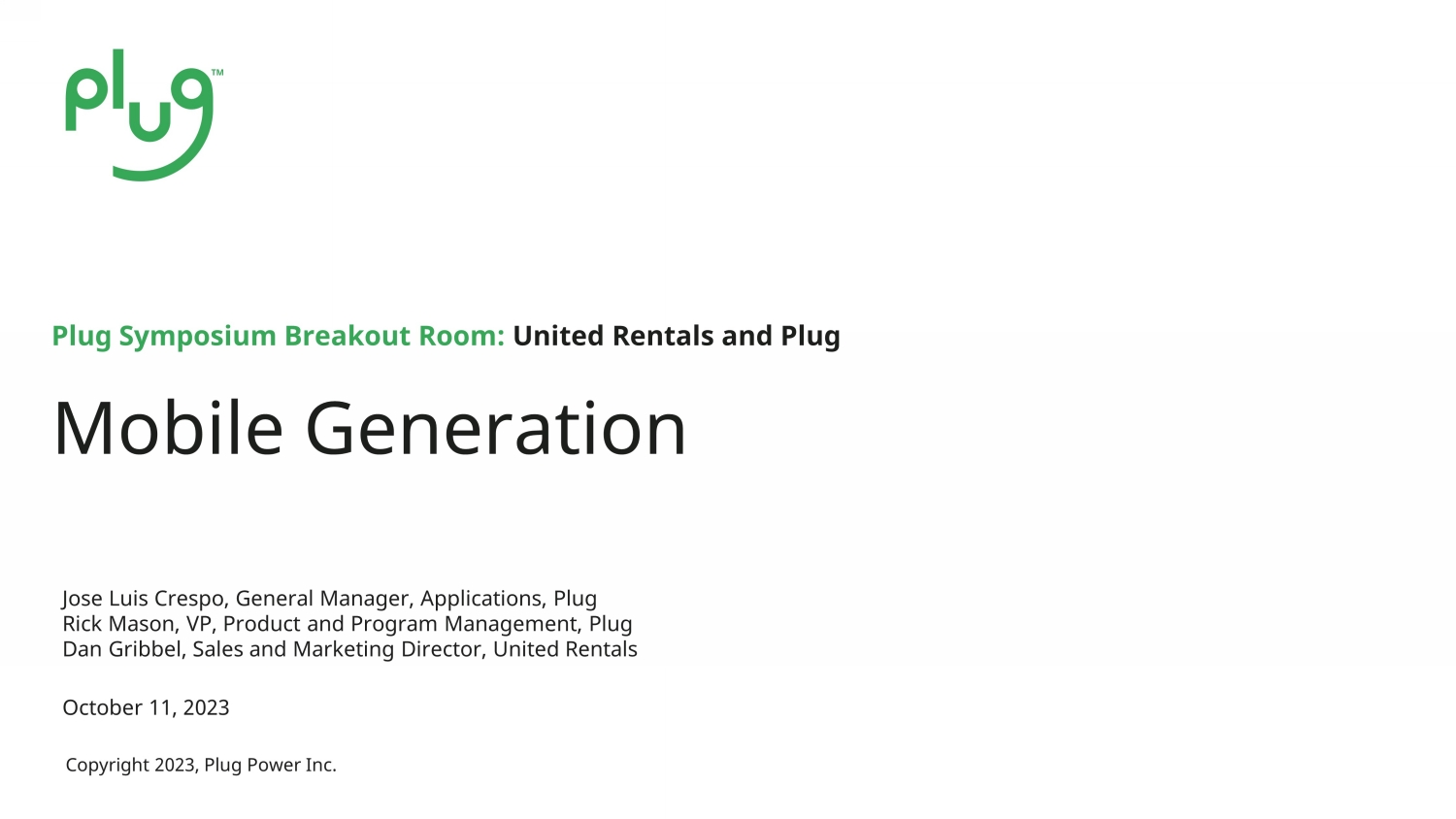 plug™

Plug Symposium Breakout Room: United Rentals and Plug

Mobile Generation

Jose Luis Crespo, General Manager, Applications, Plug
Rick Mason, VP, Product and Program Management, Plug
Dan Gribbel, Sales and Marketing Director, United Rentals

October 11, 2023

Copyright 2023, Plug Power Inc.